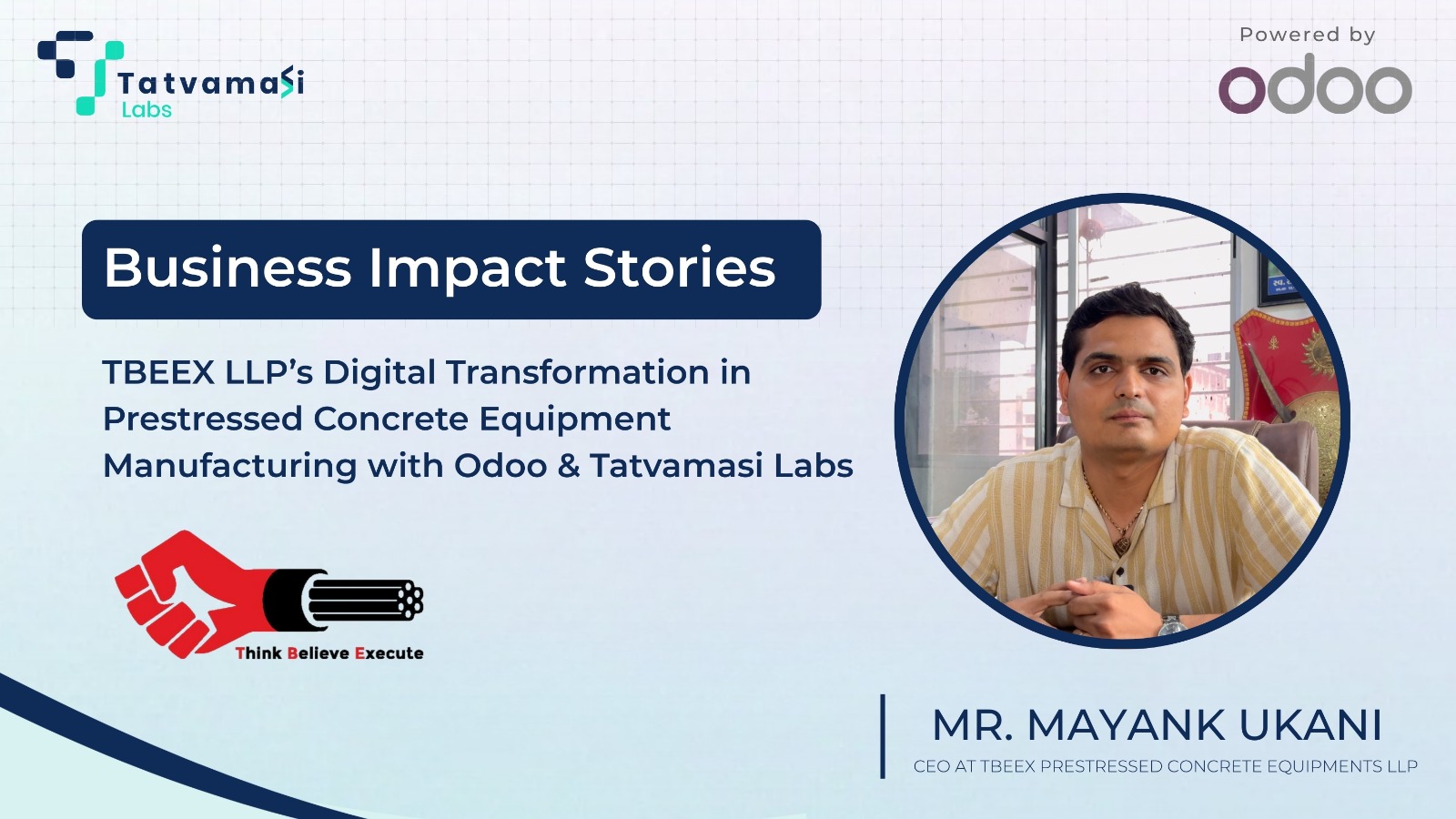 Tatvamasi Labs

Powered by
odoo

Business Impact Stories

TBEEX LLP's Digital Transformation in Prestressed Concrete Equipment Manufacturing with Odoo & Tatvamasi Labs

Think Believe Execute

MR. MAYANK UKANI
CEO AT TBEEX PRESTRESSED CONCRETE EQUIPMENTS LLP